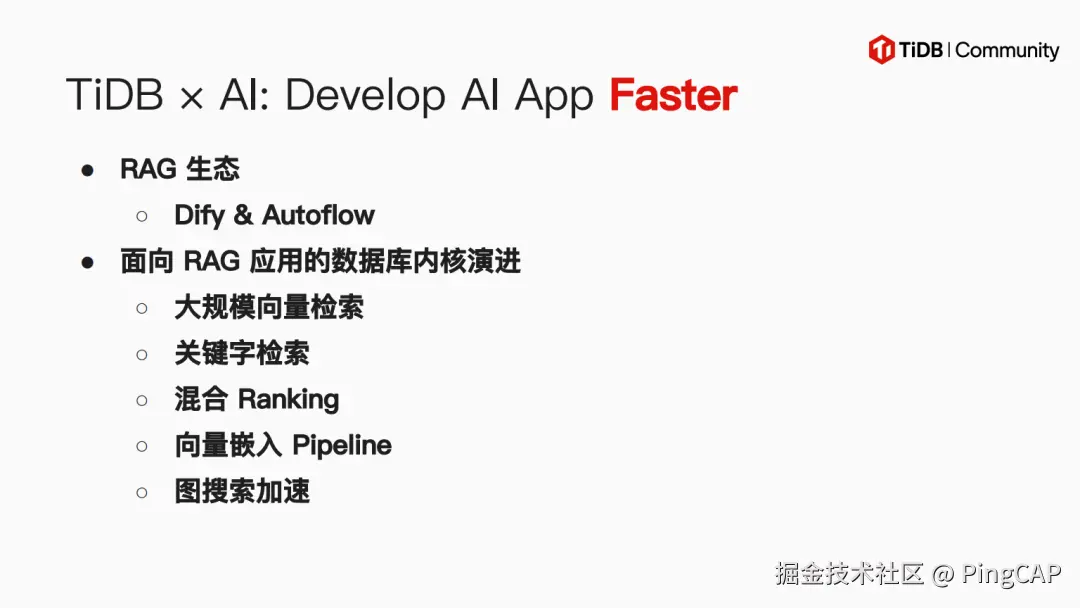 TiDB | Community

TiDB × AI: Develop AI App Faster

● RAG 生态
○ Dify & Autoflow
● 面向 RAG 应用的数据库内核演进
○ 大规模向量检索
○ 关键字检索
○ 混合 Ranking
○ 向量嵌入 Pipeline
○ 图搜索加速

掘金技术社区 @ PingCAP